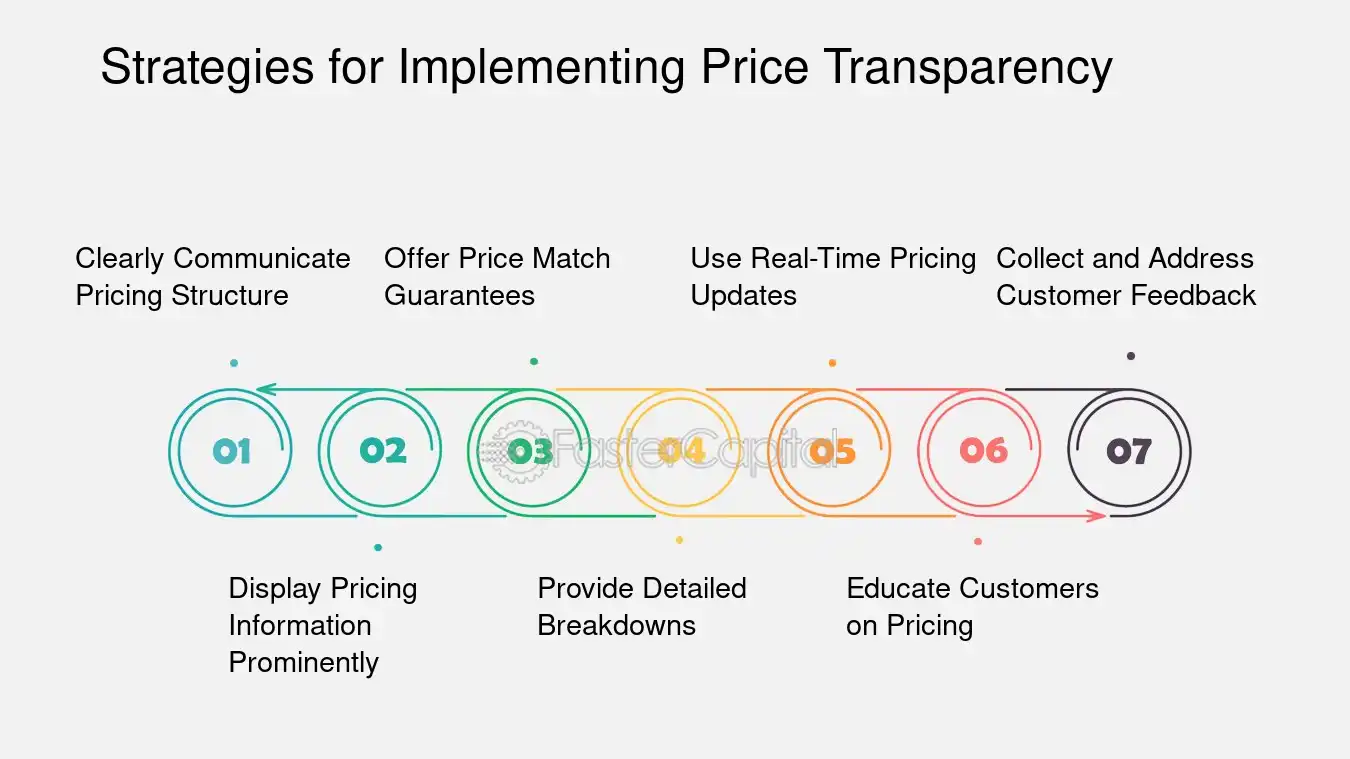 Strategies for Implementing Price Transparency

Clearly Communicate Pricing Structure

Offer Price Match Guarantees

Use Real-Time Pricing Updates

Collect and Address Customer Feedback

01

02

03

04

05

06

07

FasterCapital

Display Pricing Information Prominently

Provide Detailed Breakdowns

Educate Customers on Pricing